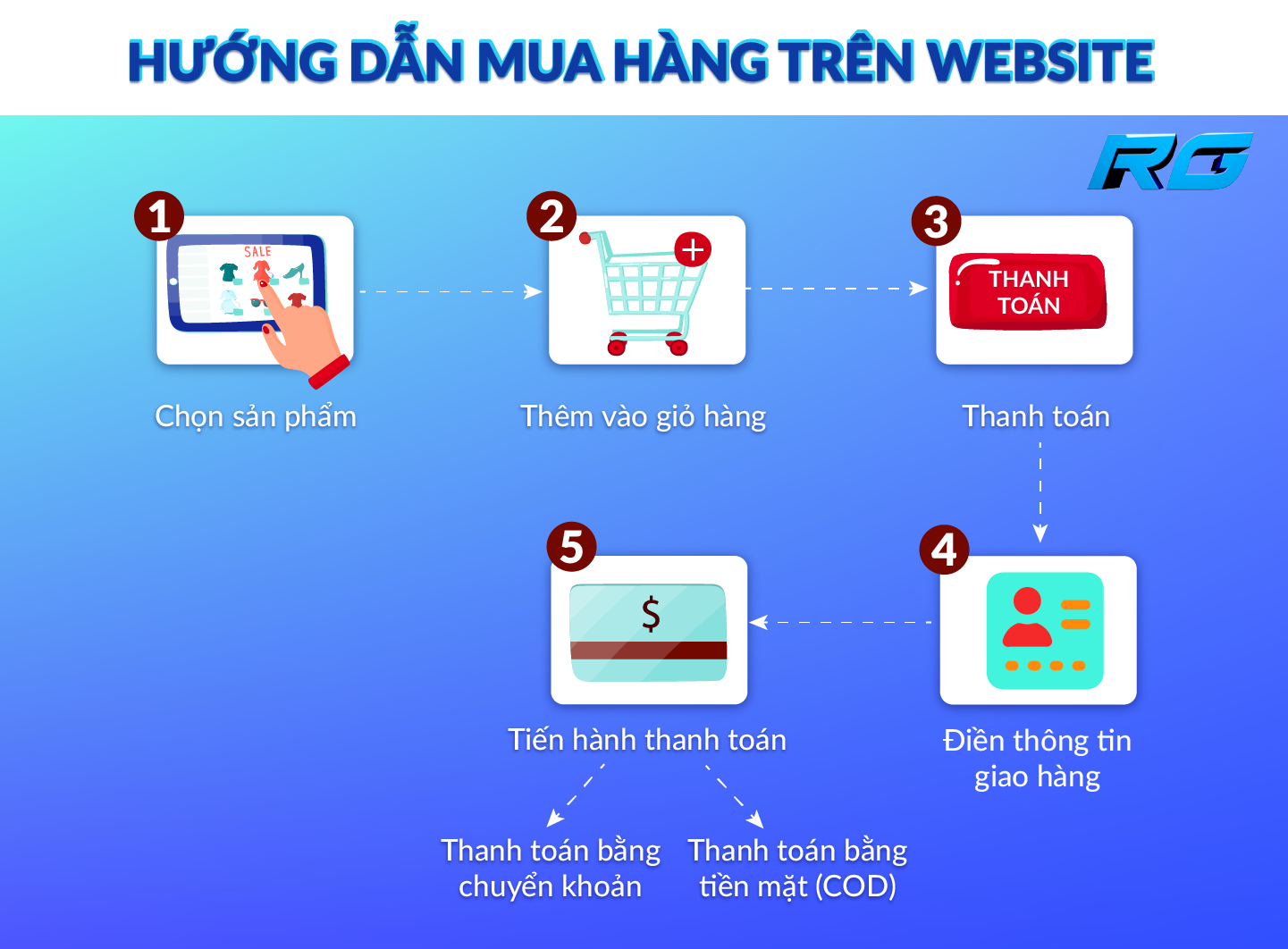 HƯỚNG DẪN MUA HÀNG TRÊN WEBSITE

RG

1
SALE
Chọn sản phẩm

2
Thêm vào giỏ hàng

3
THANH TOÁN
Thanh toán

4
Điền thông tin giao hàng

5
$
Tiến hành thanh toán

Thanh toán bằng chuyển khoản

Thanh toán bằng tiền mặt (COD)